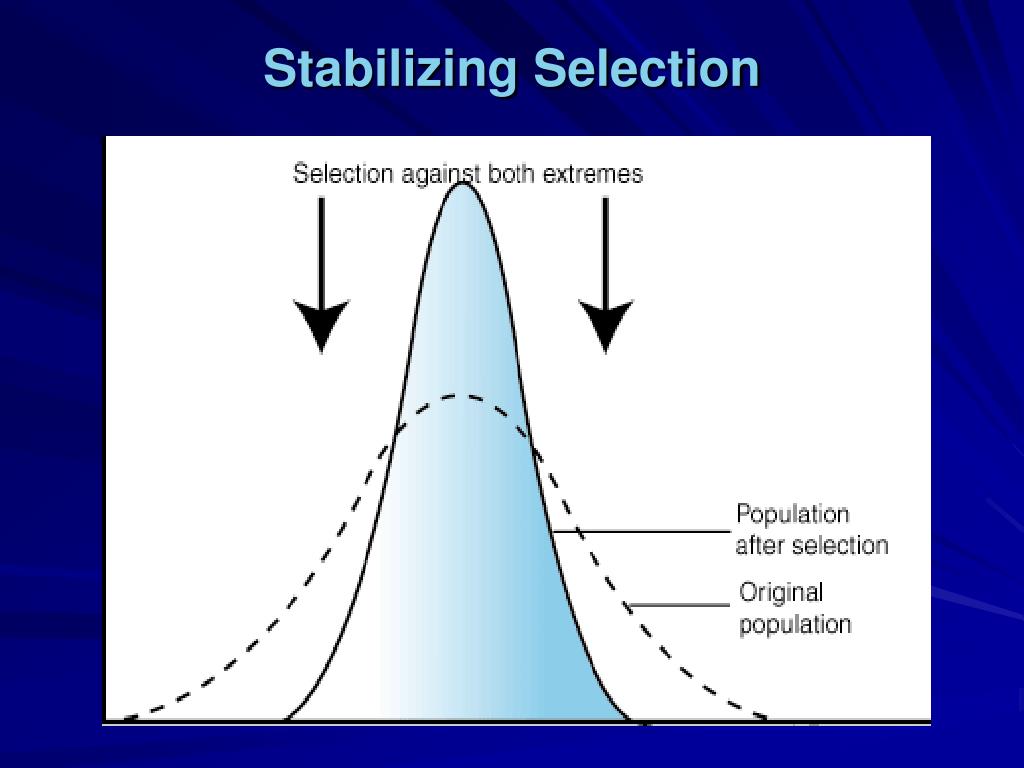 Stabilizing Selection

Selection against both extremes

Population after selection

Original population